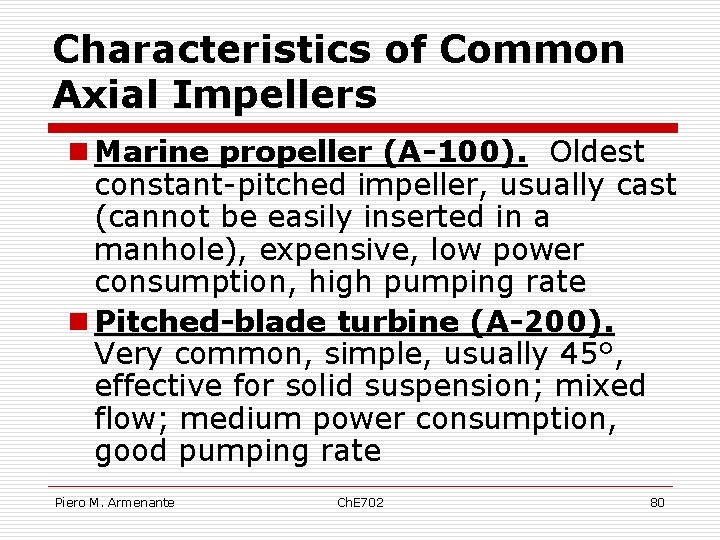 Characteristics of Common Axial Impellers

Marine propeller (A-100). Oldest constant-pitched impeller, usually cast (cannot be easily inserted in a manhole), expensive, low power consumption, high pumping rate

Pitched-blade turbine (A-200). Very common, simple, usually 45°, effective for solid suspension; mixed flow; medium power consumption, good pumping rate

Piero M. Armenante ChE702 80